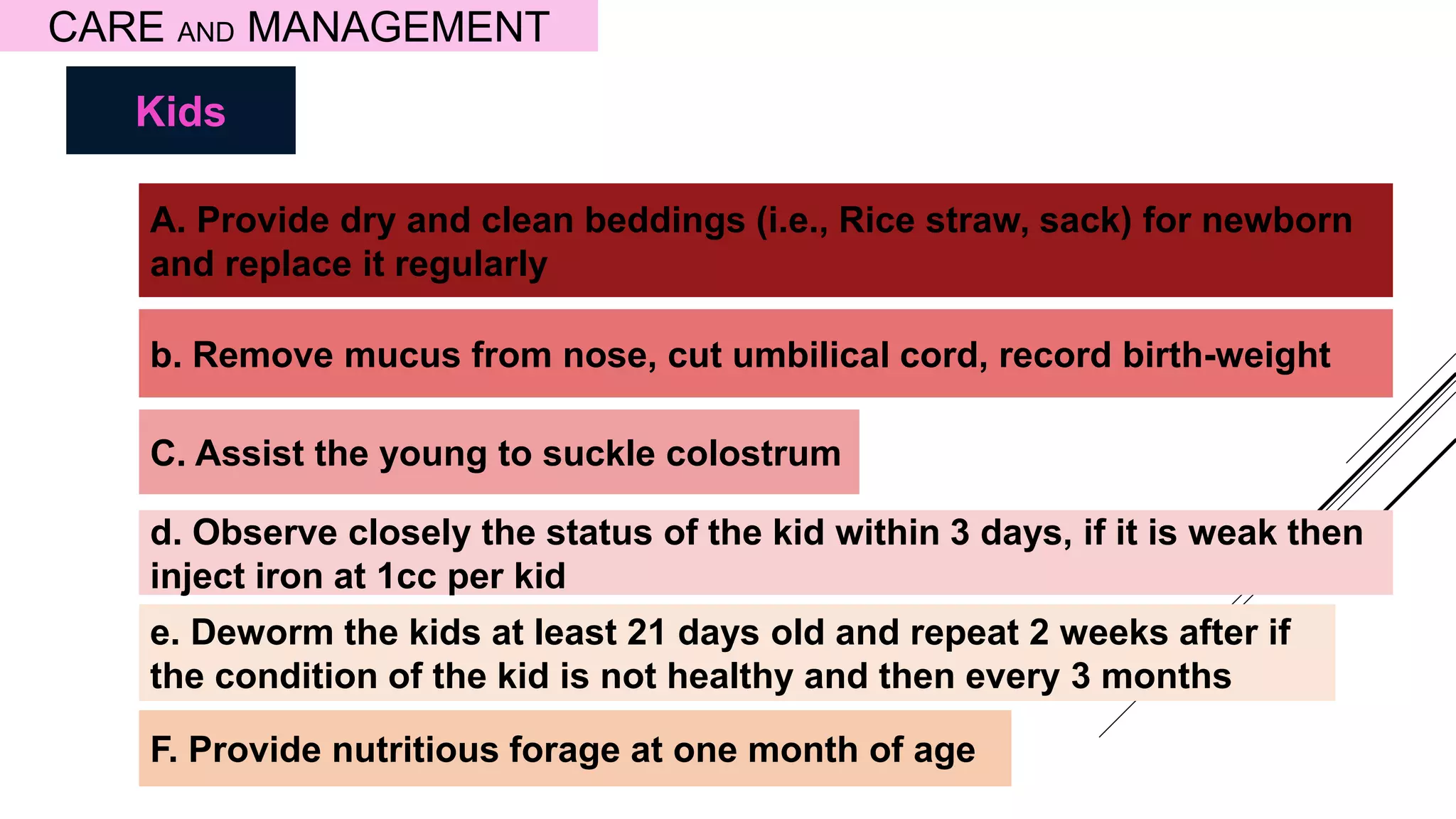 CARE AND MANAGEMENT

Kids

A. Provide dry and clean beddings (i.e., Rice straw, sack) for newborn and replace it regularly

b. Remove mucus from nose, cut umbilical cord, record birth-weight

C. Assist the young to suckle colostrum

d. Observe closely the status of the kid within 3 days, if it is weak then inject iron at 1cc per kid

e. Deworm the kids at least 21 days old and repeat 2 weeks after if the condition of the kid is not healthy and then every 3 months

F. Provide nutritious forage at one month of age